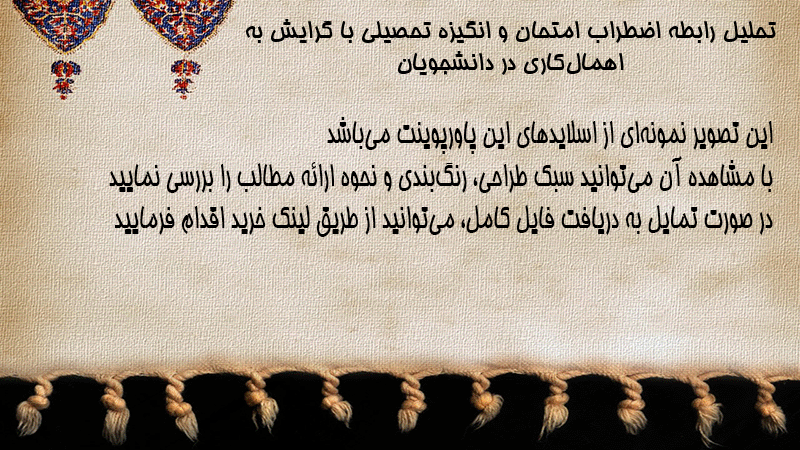 تحلیل رابطه اضطراب امتحان و انگیزه تحصیلی با گرایش به اهمال‌کاری در دانشجویان

این تصویر نمونه‌ای از اسلایدهای این پاورپوینت می‌باشد
با مشاهده آن می‌توانید سبک طراحی، رنگ‌بندی و نحوه ارائه مطالب را بررسی نمایید
در صورت تمایل به دریافت فایل کامل، می‌توانید از طریق لینک خرید اقدام فرمایید